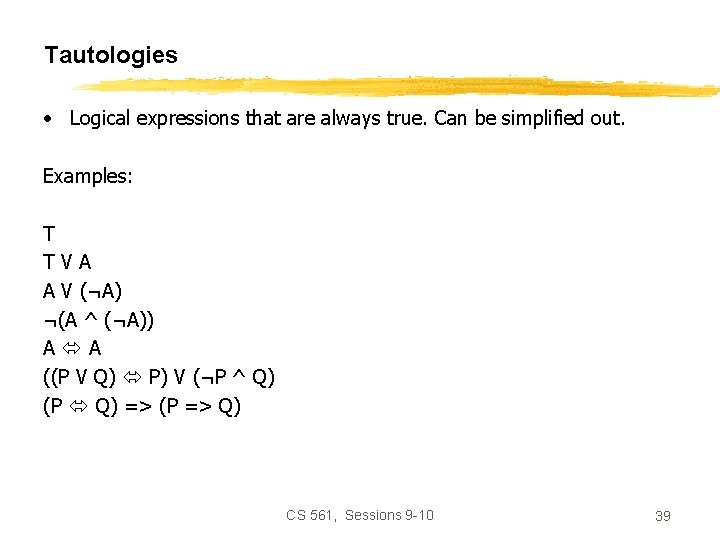 Tautologies

• Logical expressions that are always true. Can be simplified out.

Examples:

T
T V A
A V (¬A)
¬(A ^ (¬A))
A ⇔ A
((P V Q) ⇔ P) V (¬P ^ Q)
(P ⇔ Q) => (P => Q)

CS 561, Sessions 9-10

39